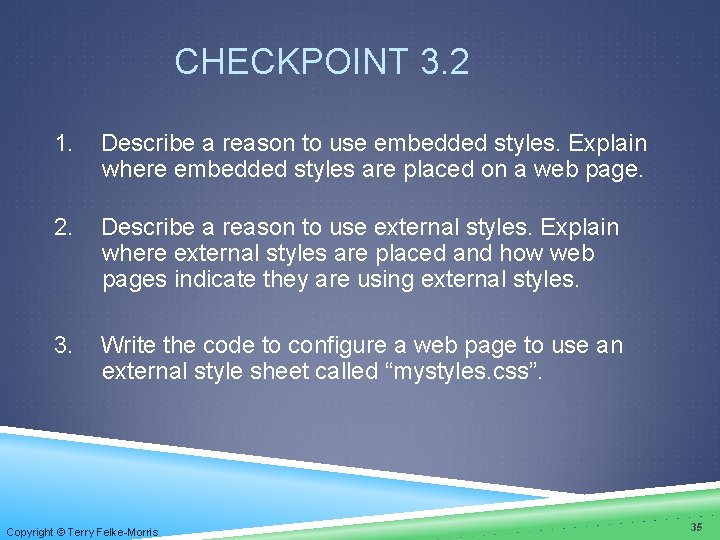 CHECKPOINT 3.2

1. Describe a reason to use embedded styles. Explain where embedded styles are placed on a web page.

2. Describe a reason to use external styles. Explain where external styles are placed and how web pages indicate they are using external styles.

3. Write the code to configure a web page to use an external style sheet called “mystyles.css”.

Copyright © Terry Felke-Morris

35